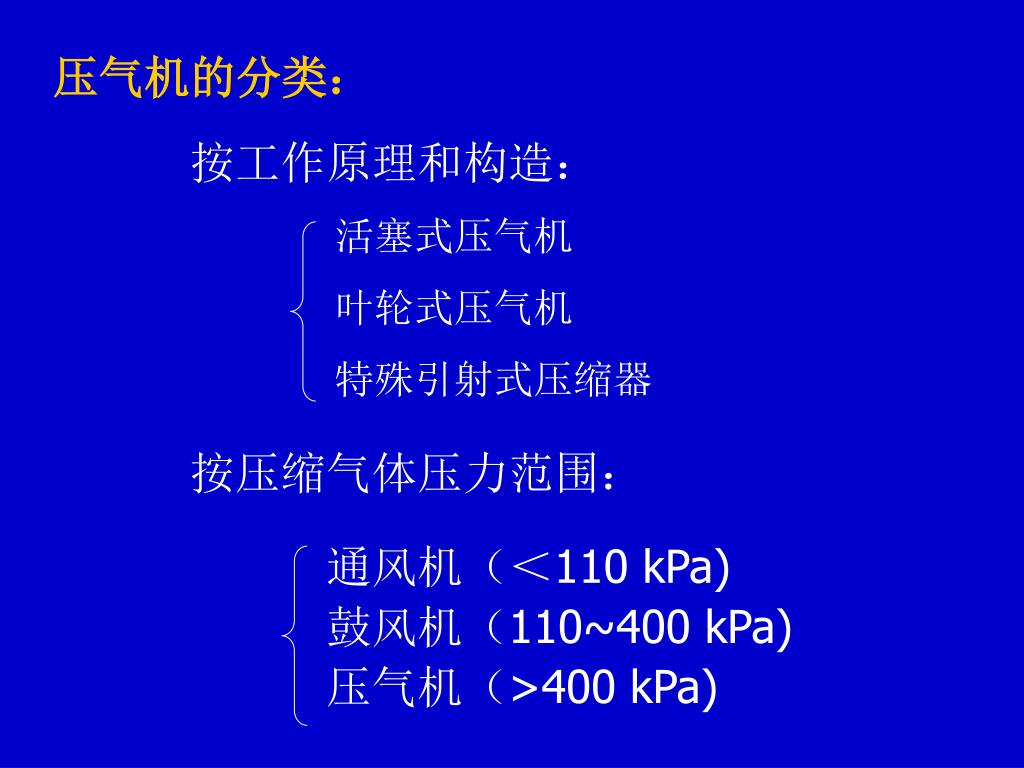 压气机的分类：

按工作原理和构造：

活塞式压气机
叶轮式压气机
特殊引射式压缩器

按压缩气体压力范围：

通风机（＜110 kPa)
鼓风机（110~400 kPa)
压气机（>400 kPa)